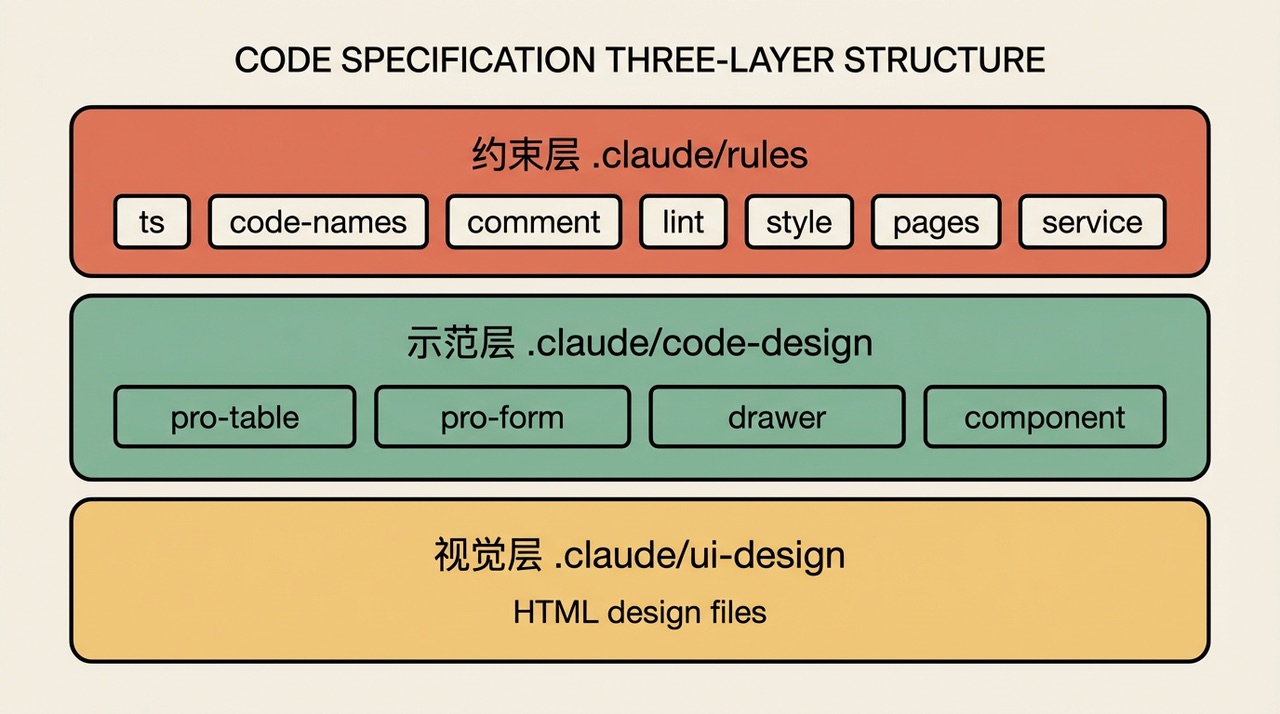 CODE SPECIFICATION THREE-LAYER STRUCTURE

约束层 .claude/rules

ts

code-names

comment

lint

style

pages

service

示范层 .claude/code-design

pro-table

pro-form

drawer

component

视觉层 .claude/ui-design

HTML design files